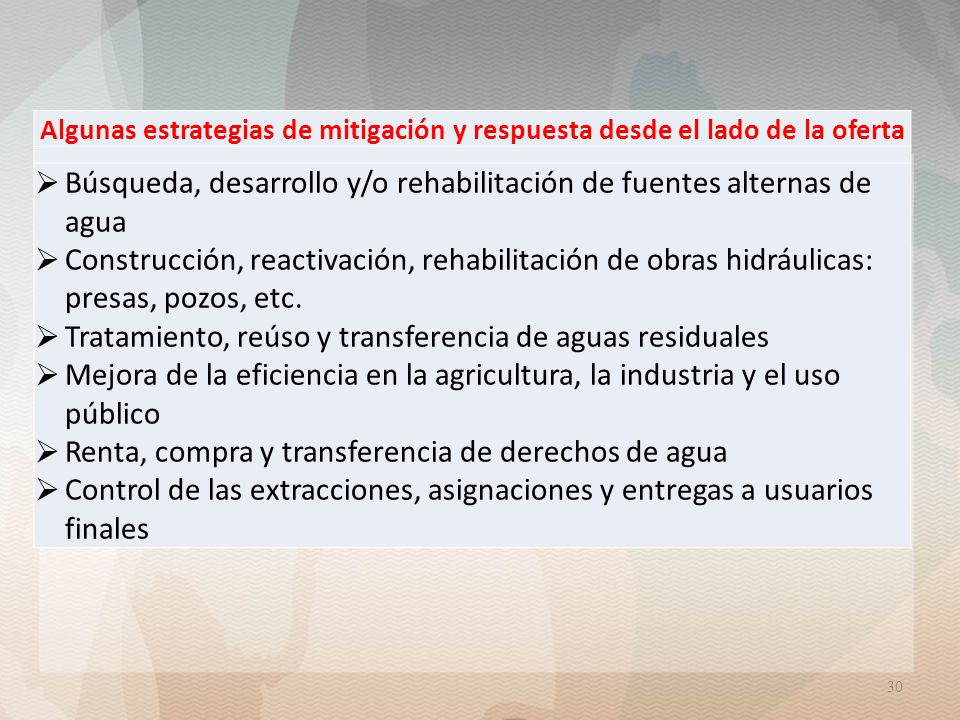 Algunas estrategias de mitigación y respuesta desde el lado de la oferta

➢ Búsqueda, desarrollo y/o rehabilitación de fuentes alternas de agua
➢ Construcción, reactivación, rehabilitación de obras hidráulicas: presas, pozos, etc.
➢ Tratamiento, reúso y transferencia de aguas residuales
➢ Mejora de la eficiencia en la agricultura, la industria y el uso público
➢ Renta, compra y transferencia de derechos de agua
➢ Control de las extracciones, asignaciones y entregas a usuarios finales

30